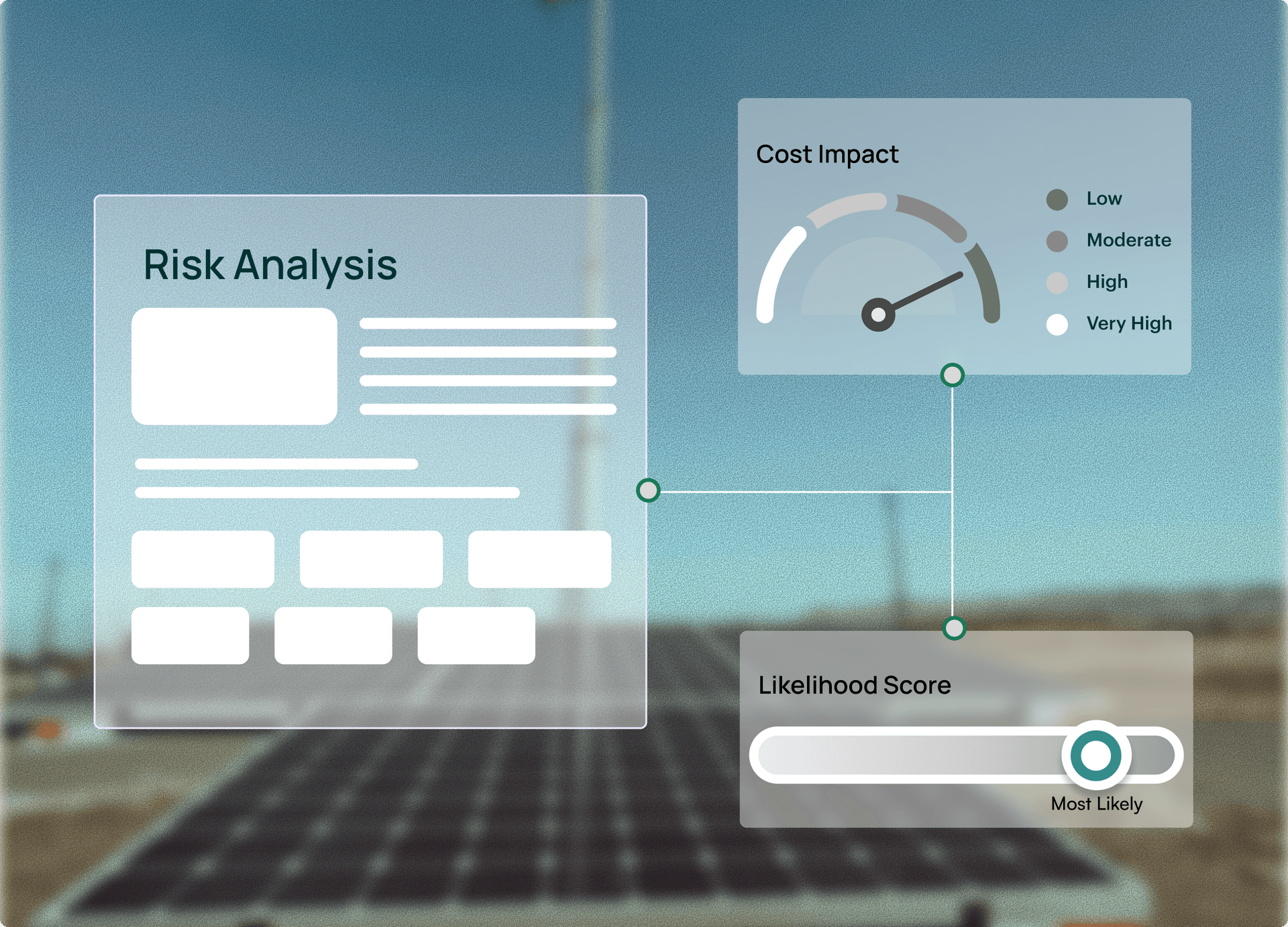 Risk Analysis

Cost Impact

Low
Moderate
High
Very High

Likelihood Score

Most Likely